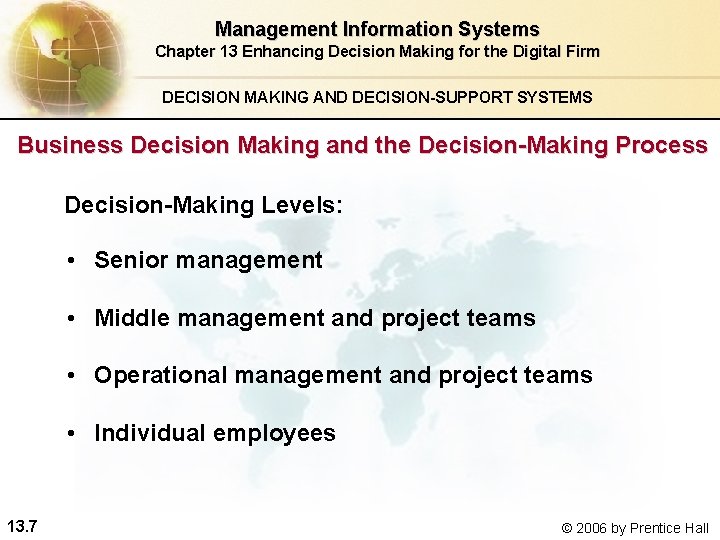 Management Information Systems
Chapter 13 Enhancing Decision Making for the Digital Firm

DECISION MAKING AND DECISION-SUPPORT SYSTEMS

Business Decision Making and the Decision-Making Process

Decision-Making Levels:

• Senior management
• Middle management and project teams
• Operational management and project teams
• Individual employees

13.7

© 2006 by Prentice Hall